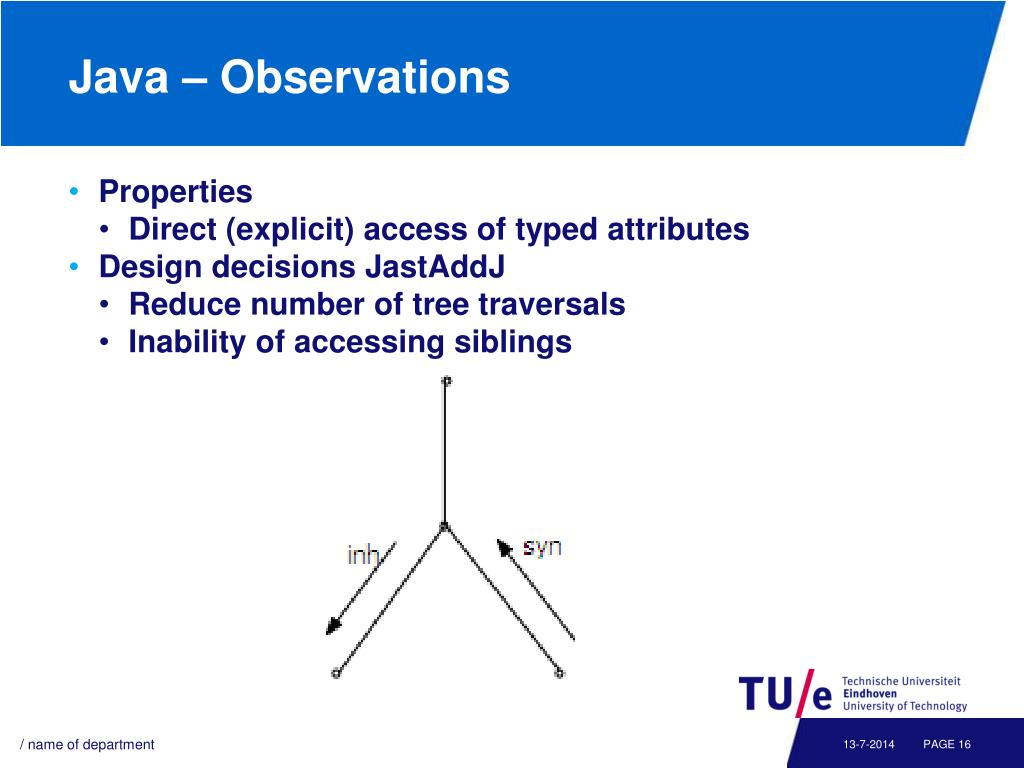 Java – Observations

• Properties
  • Direct (explicit) access of typed attributes
• Design decisions JastAddJ
  • Reduce number of tree traversals
  • Inability of accessing siblings

inh
syn

TU/e Technische Universiteit Eindhoven University of Technology

/ name of department

13-7-2014

PAGE 16